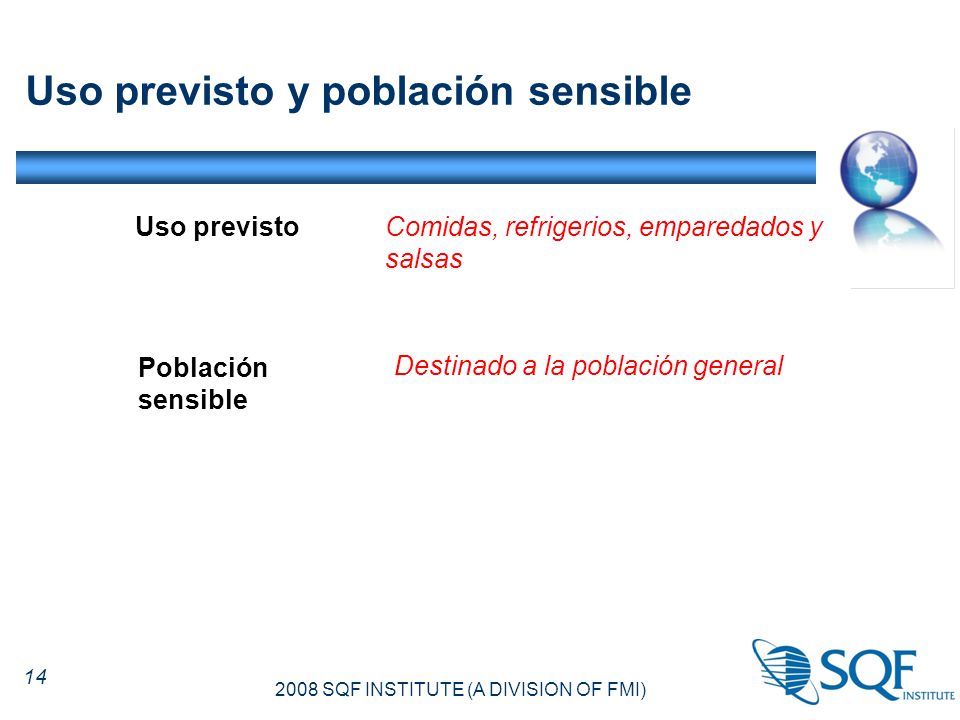 Uso previsto y población sensible

Uso previsto

Comidas, refrigerios, emparedados y salsas

Población sensible

Destinado a la población general

14

2008 SQF INSTITUTE (A DIVISION OF FMI)

SQF INSTITUTE